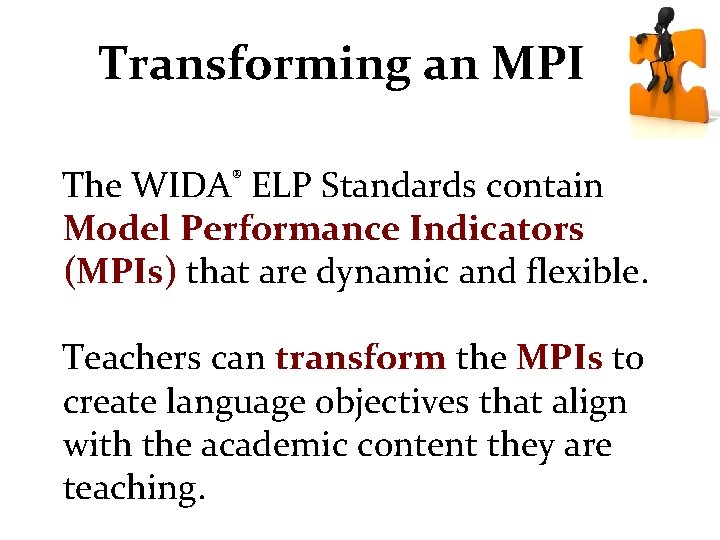 Transforming an MPI

The WIDA® ELP Standards contain Model Performance Indicators (MPIs) that are dynamic and flexible.

Teachers can transform the MPIs to create language objectives that align with the academic content they are teaching.